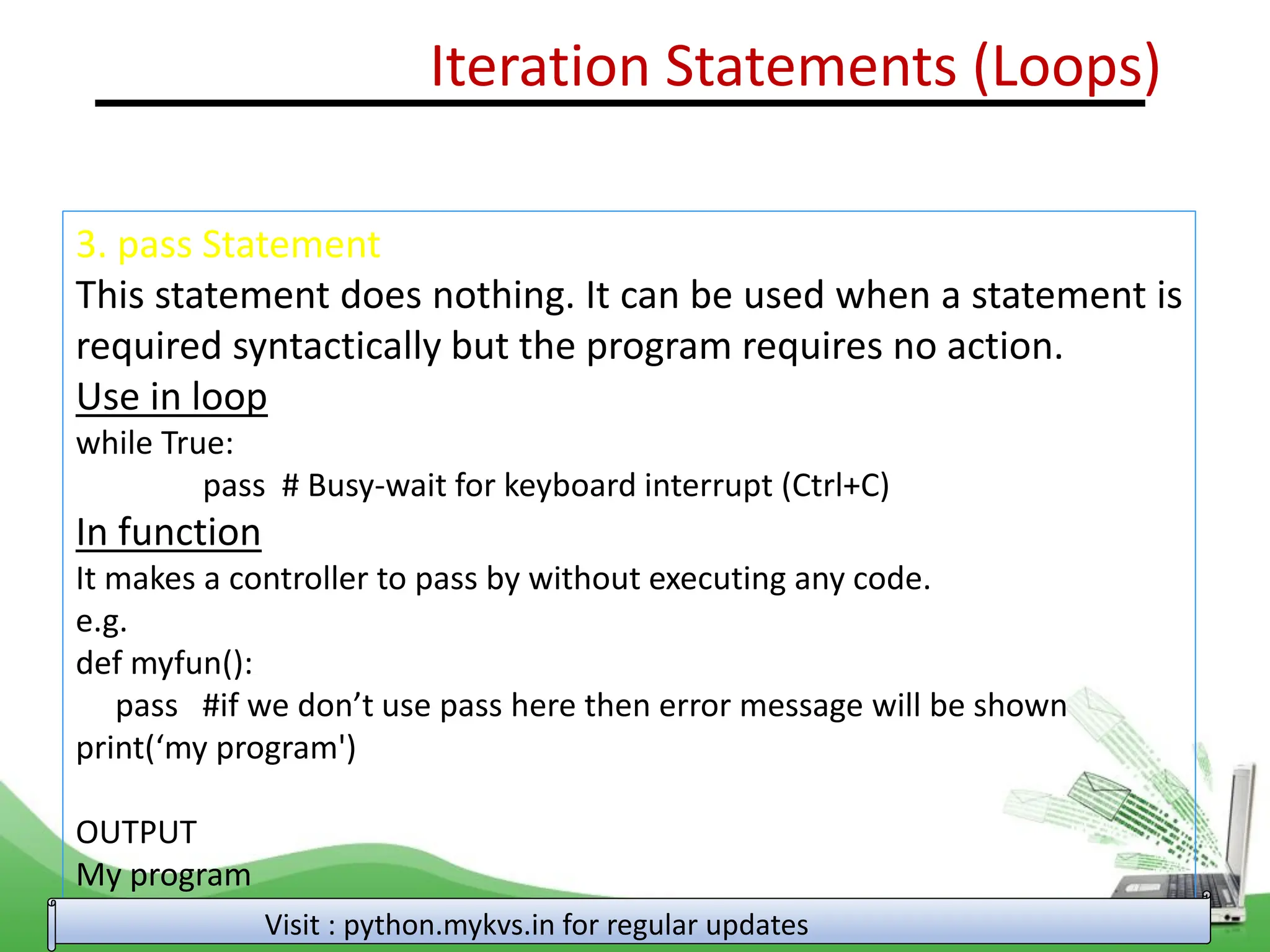 Iteration Statements (Loops)

3. pass Statement
This statement does nothing. It can be used when a statement is required syntactically but the program requires no action.
Use in loop
while True:
pass # Busy-wait for keyboard interrupt (Ctrl+C)
In function
It makes a controller to pass by without executing any code.
e.g.
def myfun():
pass #if we don’t use pass here then error message will be shown
print(‘my program')

OUTPUT
My program

Visit : python.mykvs.in for regular updates